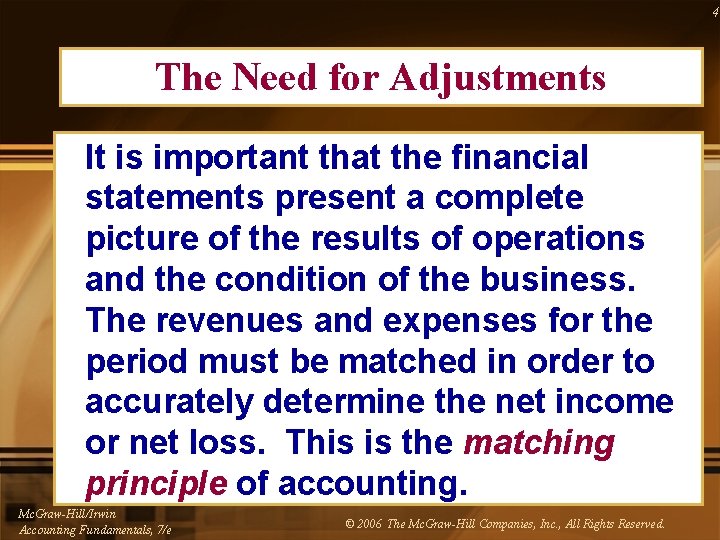 4

The Need for Adjustments

It is important that the financial statements present a complete picture of the results of operations and the condition of the business. The revenues and expenses for the period must be matched in order to accurately determine the net income or net loss. This is the matching principle of accounting.

McGraw-Hill/Irwin
Accounting Fundamentals, 7/e

© 2006 The McGraw-Hill Companies, Inc., All Rights Reserved.